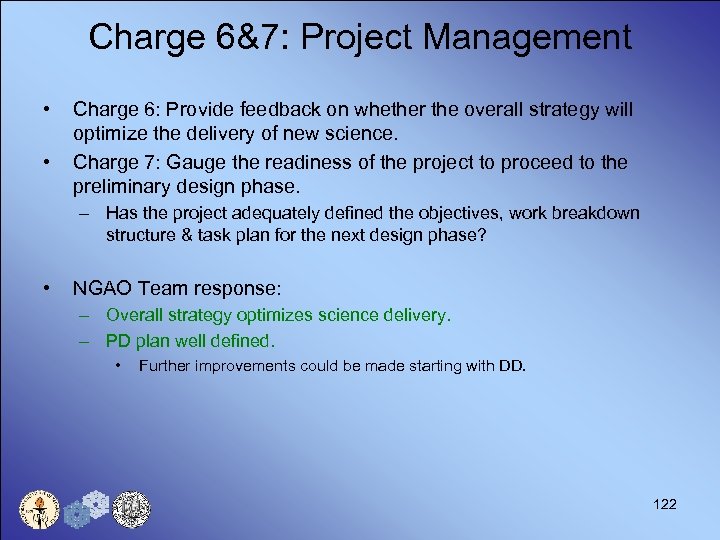 Charge 6&7: Project Management

• Charge 6: Provide feedback on whether the overall strategy will optimize the delivery of new science.

• Charge 7: Gauge the readiness of the project to proceed to the preliminary design phase.

– Has the project adequately defined the objectives, work breakdown structure & task plan for the next design phase?

• NGAO Team response:

– Overall strategy optimizes science delivery.

– PD plan well defined.

• Further improvements could be made starting with DD.

122